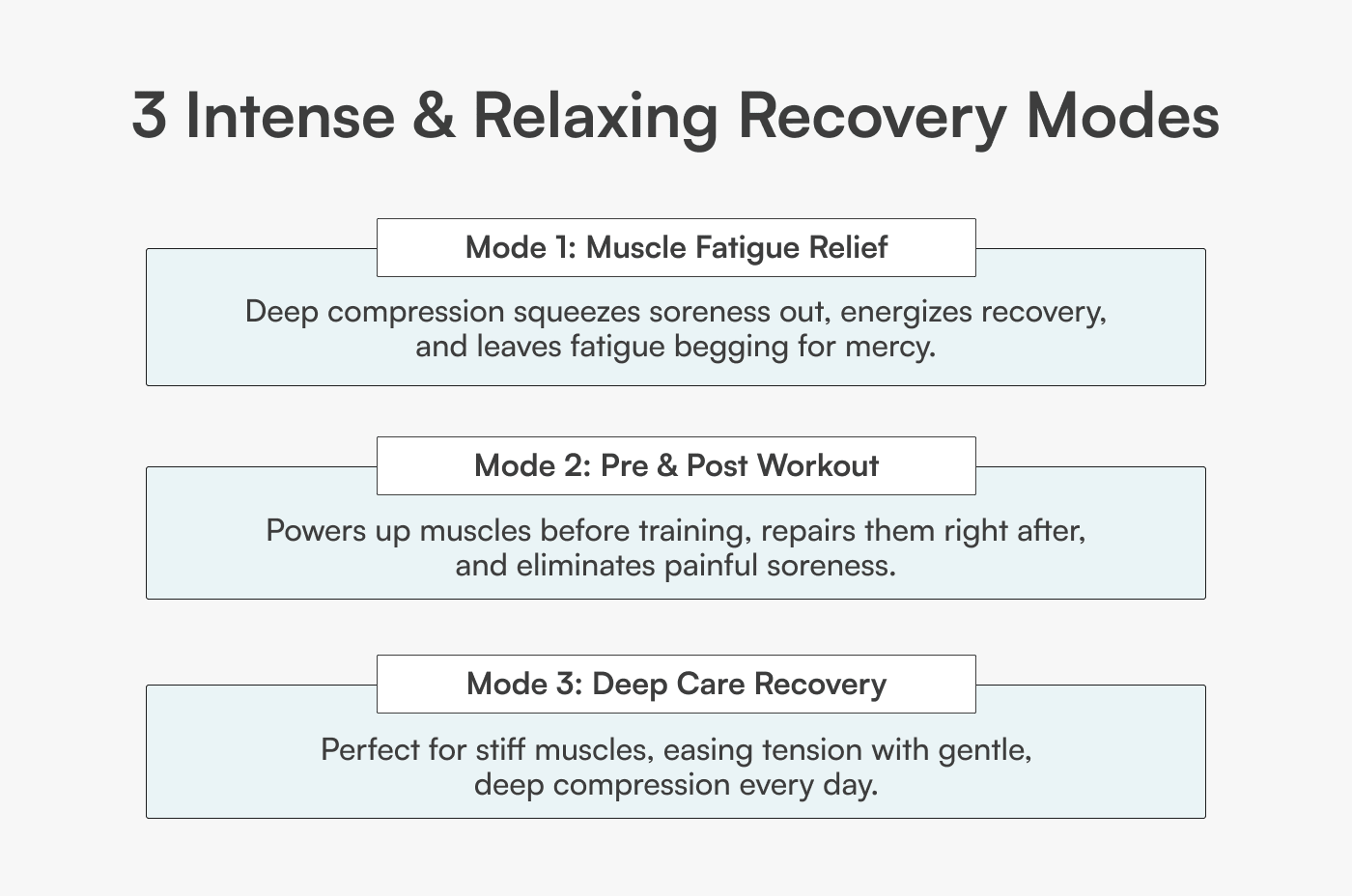 3 Intense & Relaxing Recovery Modes

Mode 1: Muscle Fatigue Relief

Deep compression squeezes soreness out, energizes recovery, and leaves fatigue begging for mercy.

Mode 2: Pre & Post Workout

Powers up muscles before training, repairs them right after, and eliminates painful soreness.

Mode 3: Deep Care Recovery

Perfect for stiff muscles, easing tension with gentle, deep compression every day.